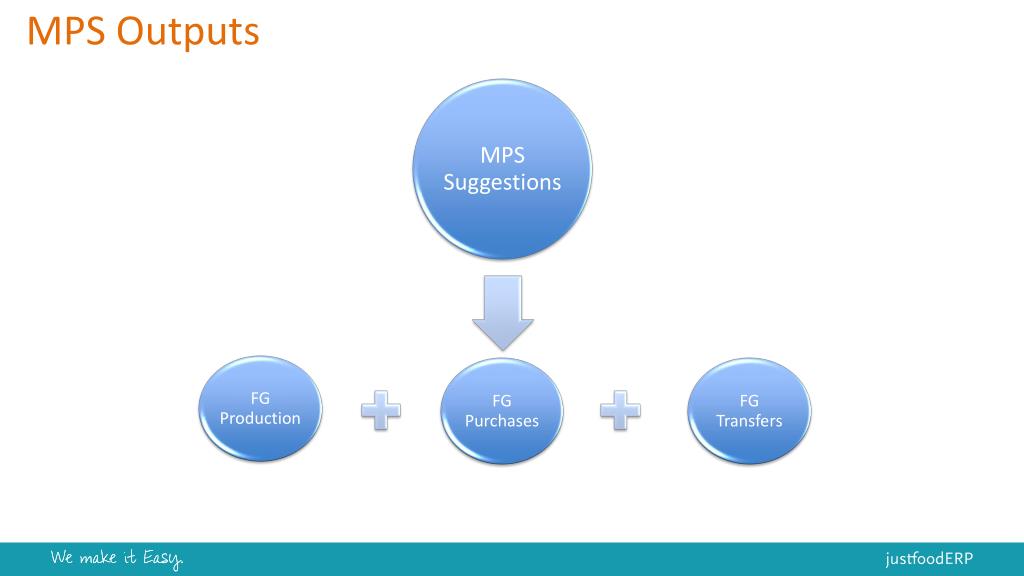 MPS Outputs

MPS Suggestions

FG Production

FG Purchases

FG Transfers

We make it Easy.

justfoodERP